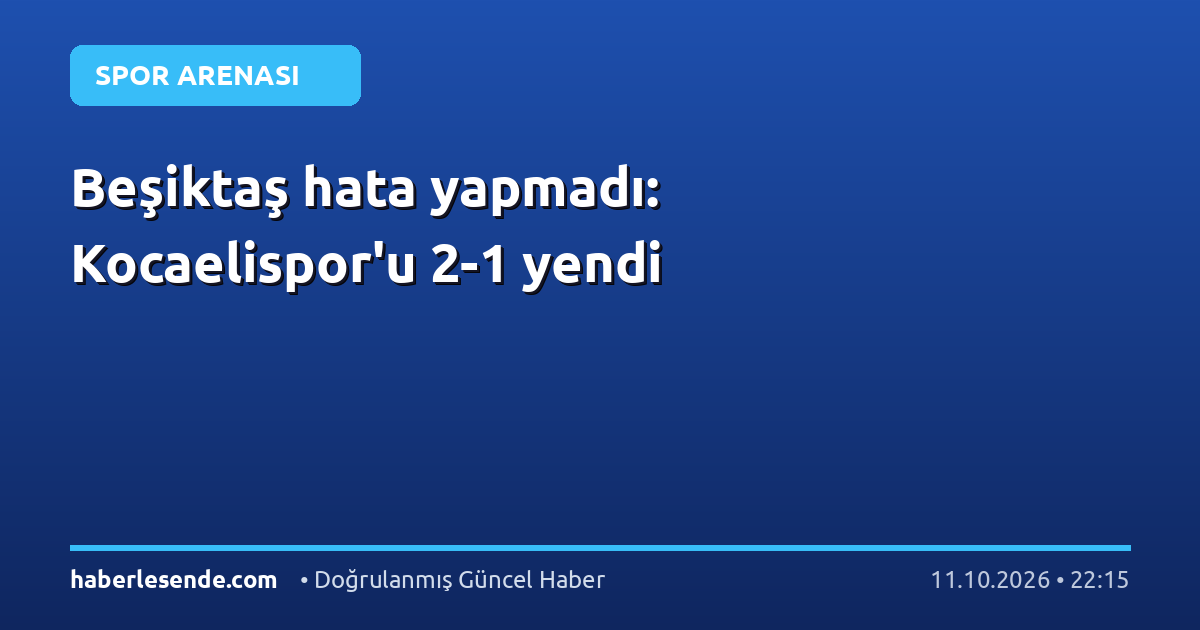 SPOR ARENASI

Beşiktaş hata yapmadı: Kocaelispor'u 2-1 yendi

haberlesende.com • Doğrulanmış Güncel Haber 11.10.2026 • 22:15